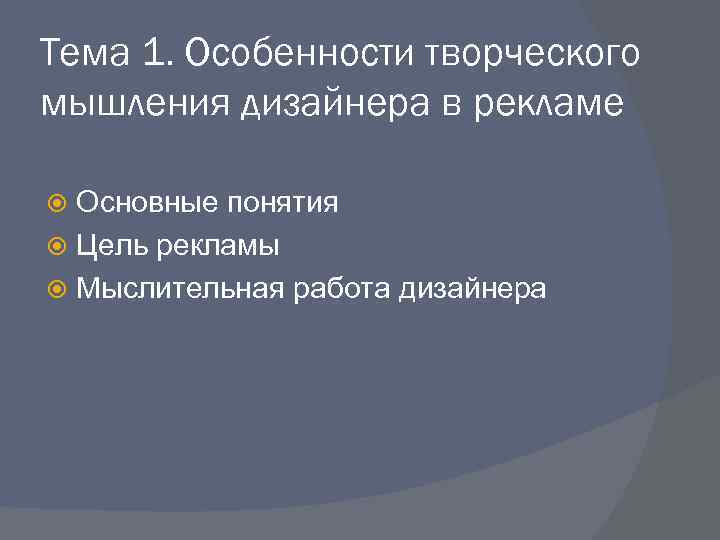 Тема 1. Особенности творческого мышления дизайнера в рекламе

Основные понятия
Цель рекламы
Мыслительная работа дизайнера